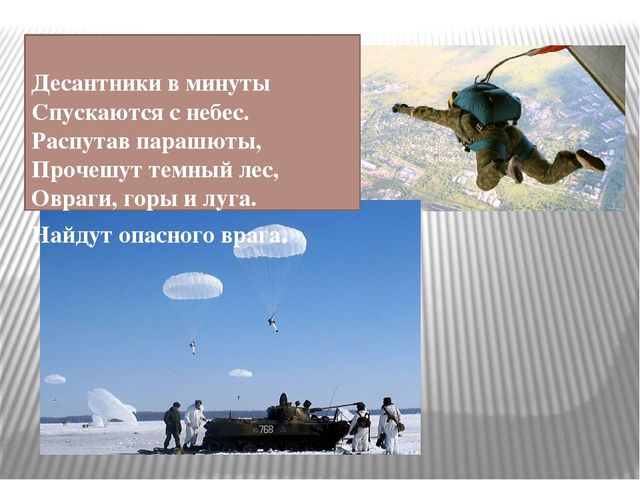 Десантники в минуты
Спускаются с небес.
Распутав парашюты,
Прочешут темный лес,
Овраги, горы и луга.
Найдут опасного врага.

768